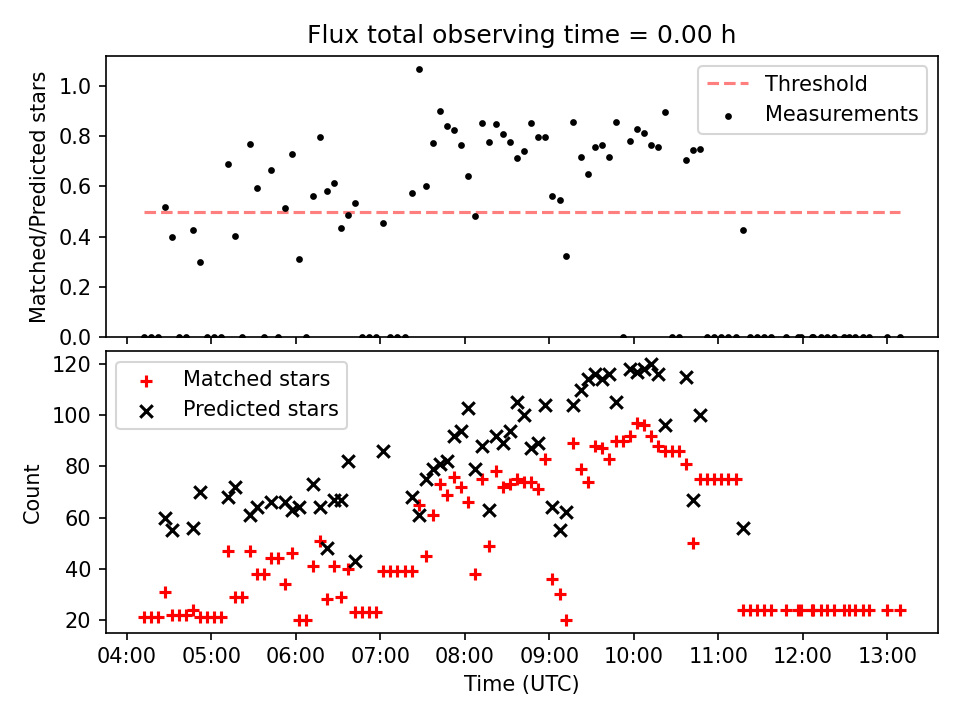 Flux total observing time = 0.00 h

Matched/Predicted stars

1.0
0.8
0.6
0.4
0.2
0.0

Threshold
Measurements

Count

120
100
80
60
40
20

Matched stars
Predicted stars

04:00 05:00 06:00 07:00 08:00 09:00 10:00 11:00 12:00 13:00

Time (UTC)